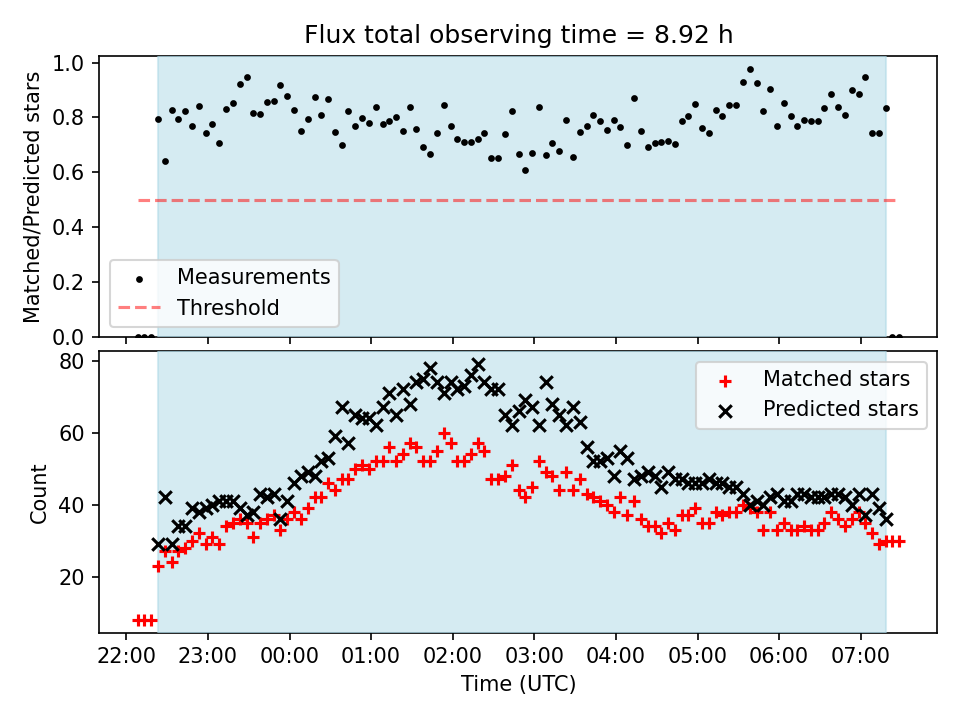 Flux total observing time = 8.92 h

Matched/Predicted stars

1.0
0.8
0.6
0.4
0.2
0.0

Measurements
Threshold

Count

80
60
40
20

Matched stars
Predicted stars

22:00 23:00 00:00 01:00 02:00 03:00 04:00 05:00 06:00 07:00

Time (UTC)